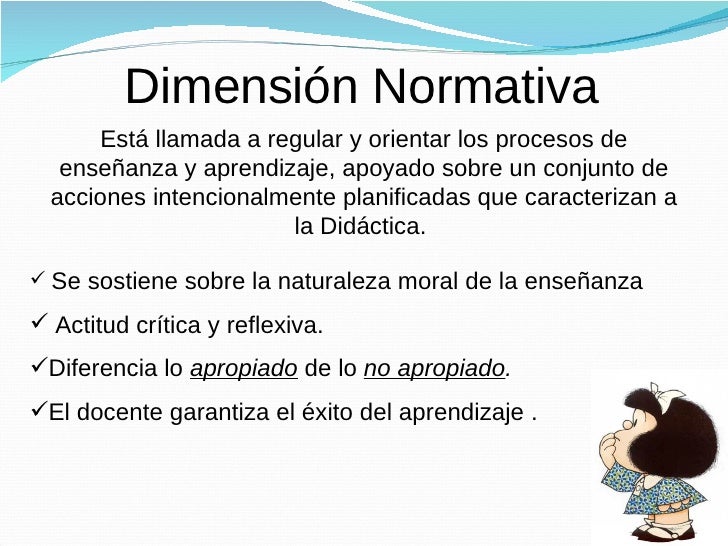 Dimensión Normativa

Está llamada a regular y orientar los procesos de enseñanza y aprendizaje, apoyado sobre un conjunto de acciones intencionalmente planificadas que caracterizan a la Didáctica.

✓ Se sostiene sobre la naturaleza moral de la enseñanza

✓ Actitud crítica y reflexiva.

✓Diferencia lo apropiado de lo no apropiado.

✓El docente garantiza el éxito del aprendizaje .